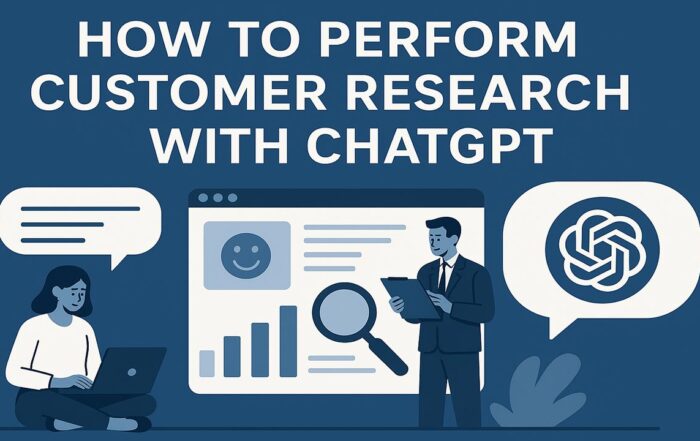 HOW TO PERFORM CUSTOMER RESEARCH WITH CHATGPT